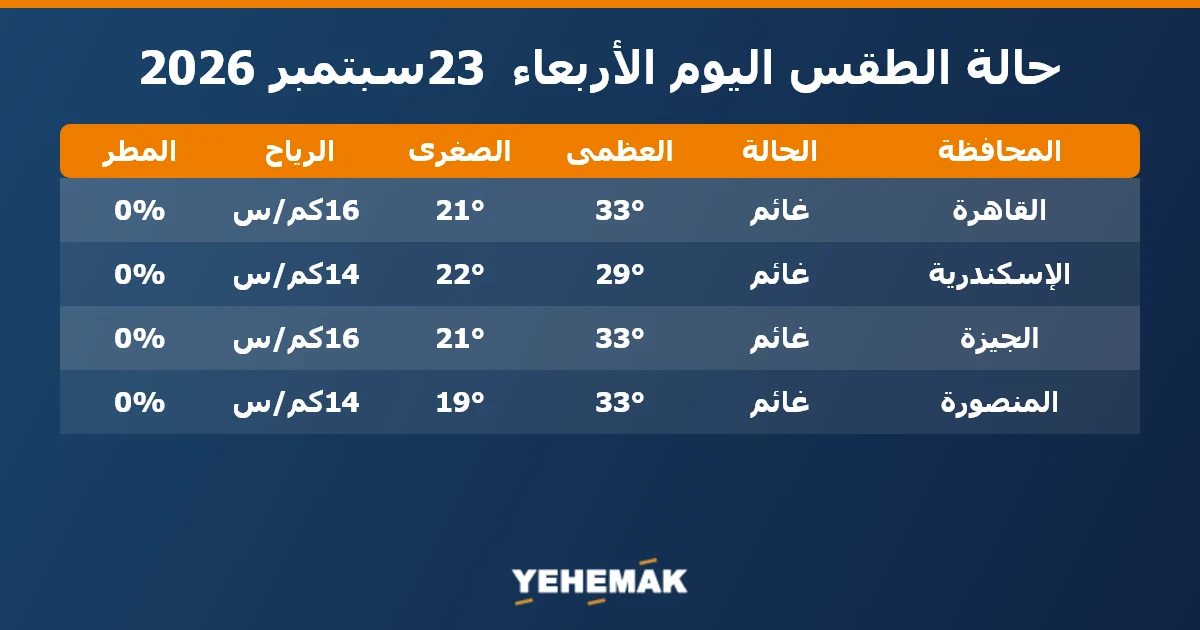 حالة الطقس اليوم الأربعاء 23سبتمبر 2026

| المحافظة | الحالة | العظمى | الصغرى | الرياح | المطر |
|---|---|---|---|---|---|
| القاهرة | غائم | 33° | 21° | 16كم/س | 0% |
| الإسكندرية | غائم | 29° | 22° | 14كم/س | 0% |
| الجيزة | غائم | 33° | 21° | 16كم/س | 0% |
| المنصورة | غائم | 33° | 19° | 14كم/س | 0% |

YEHEMAK